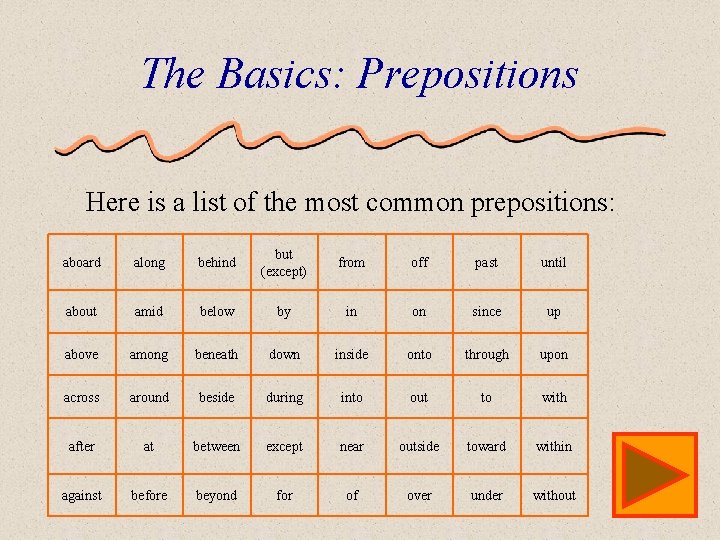 The Basics: Prepositions

Here is a list of the most common prepositions:

| aboard | along | behind | but (except) | from | off | past | until |
|---|---|---|---|---|---|---|---|
| about | amid | below | by | in | on | since | up |
| above | among | beneath | down | inside | onto | through | upon |
| across | around | beside | during | into | out | to | with |
| after | at | between | except | near | outside | toward | within |
| against | before | beyond | for | of | over | under | without |